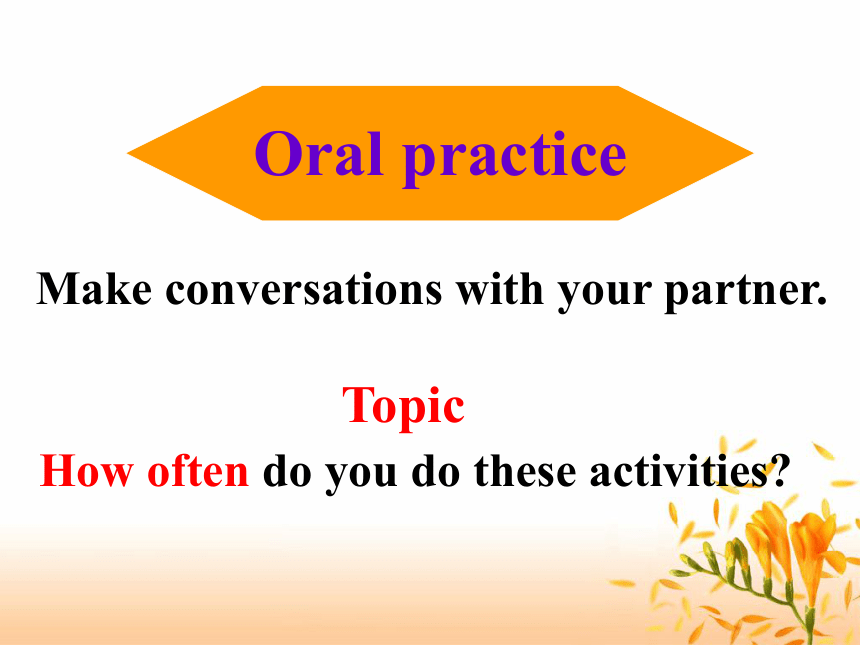 Oral practice

Make conversations with your partner.

Topic

How often do you do these activities?